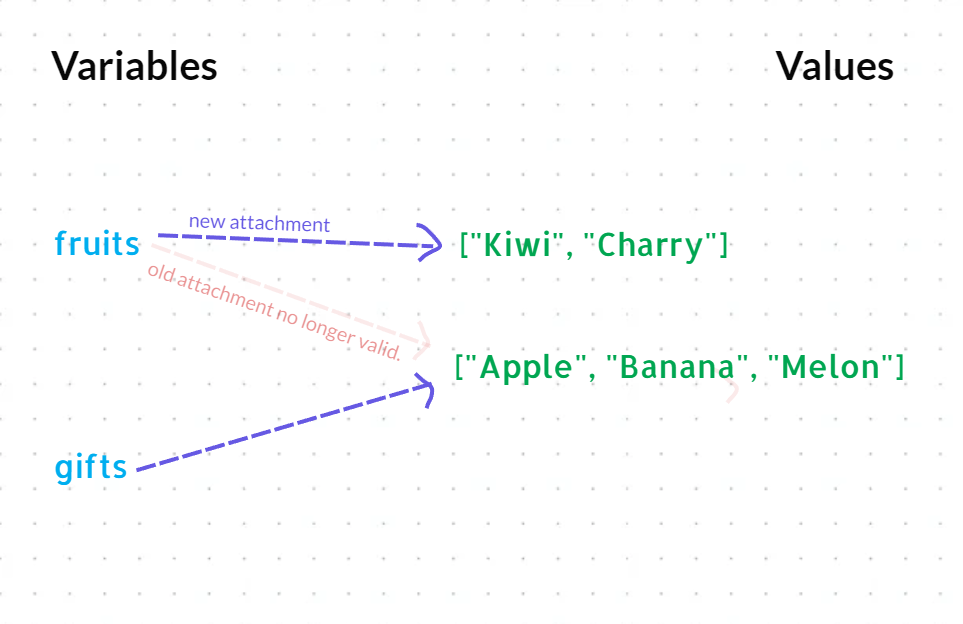 Variables

Values

fruits

new attachment

["Kiwi", "Charry"]

old attachment no longer valid.

["Apple", "Banana", "Melon"]

gifts